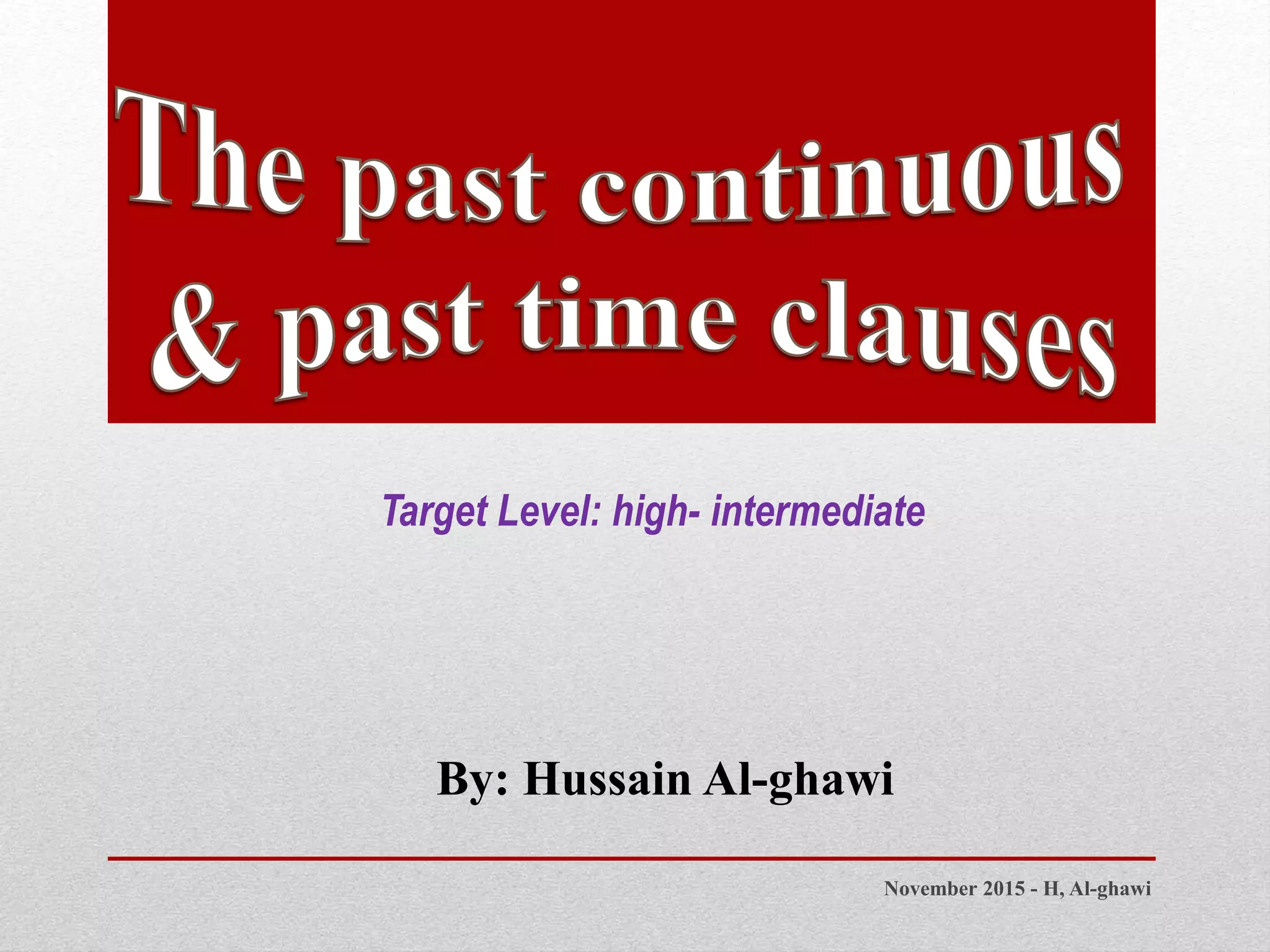 The past continuous
& past time clauses

Target Level: high- intermediate

By: Hussain Al-ghawi

November 2015 - H, Al-ghawi